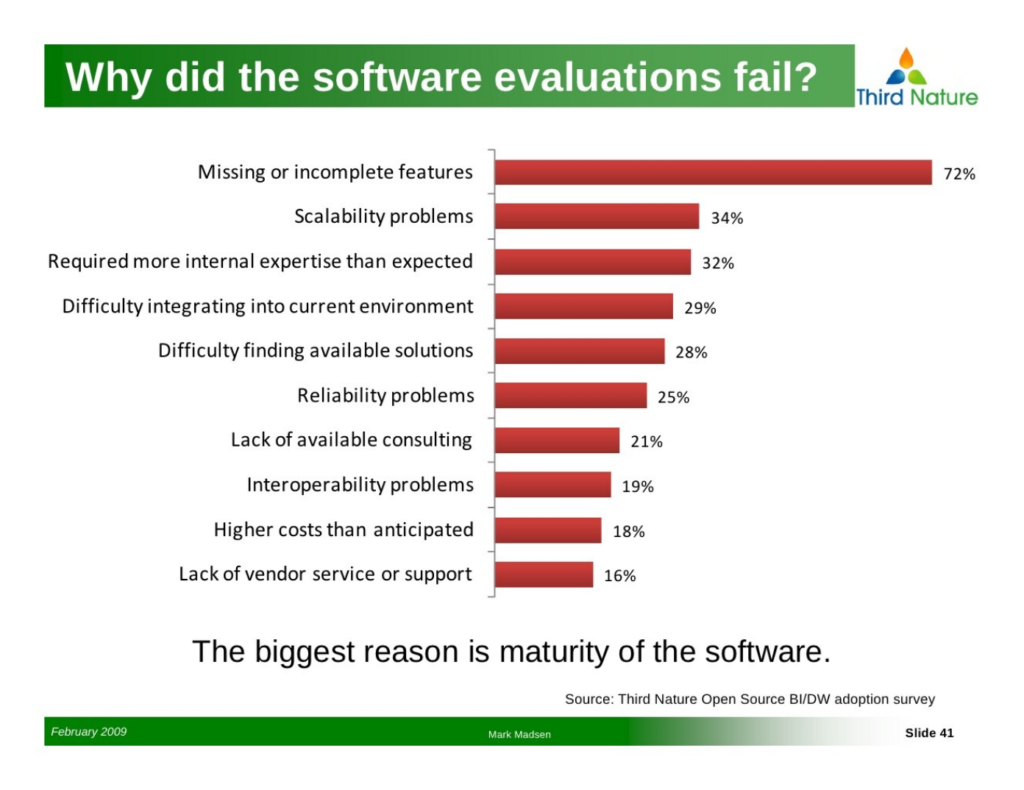 Why did the software evaluations fail?

Third Nature

Missing or incomplete features 72%
Scalability problems 34%
Required more internal expertise than expected 32%
Difficulty integrating into current environment 29%
Difficulty finding available solutions 28%
Reliability problems 25%
Lack of available consulting 21%
Interoperability problems 19%
Higher costs than anticipated 18%
Lack of vendor service or support 16%

The biggest reason is maturity of the software.

Source: Third Nature Open Source BI/DW adoption survey

February 2009

Mark Madsen

Slide 41